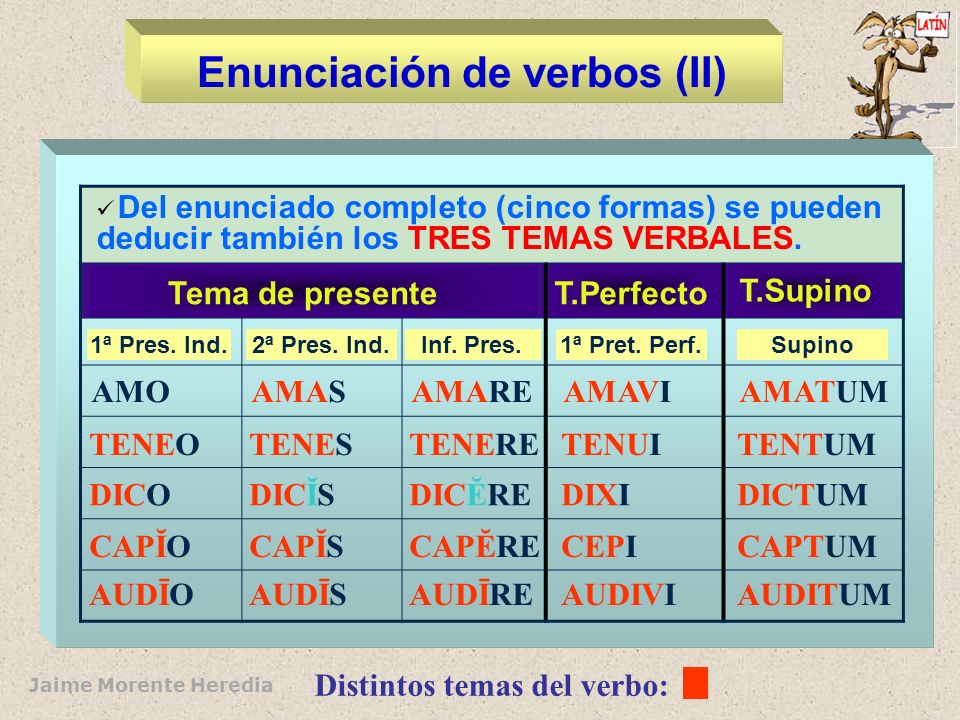 LATÍN

Enunciación de verbos (II)

✓Del enunciado completo (cinco formas) se pueden deducir también los TRES TEMAS VERBALES.

| Tema de presente | | | T.Perfecto | T.Supino |
|---|---|---|---|---|
| 1ª Pres. Ind. | 2ª Pres. Ind. | Inf. Pres. | 1ª Pret. Perf. | Supino |
| AMO | AMAS | AMARE | AMAVI | AMATUM |
| TENEO | TENES | TENERE | TENUI | TENTUM |
| DICO | DICĬS | DICĔRE | DIXI | DICTUM |
| CAPĬO | CAPĬS | CAPĔRE | CEPI | CAPTUM |
| AUDĪO | AUDĪS | AUDĪRE | AUDIVI | AUDITUM |

Jaime Morente Heredia

Distintos temas del verbo: